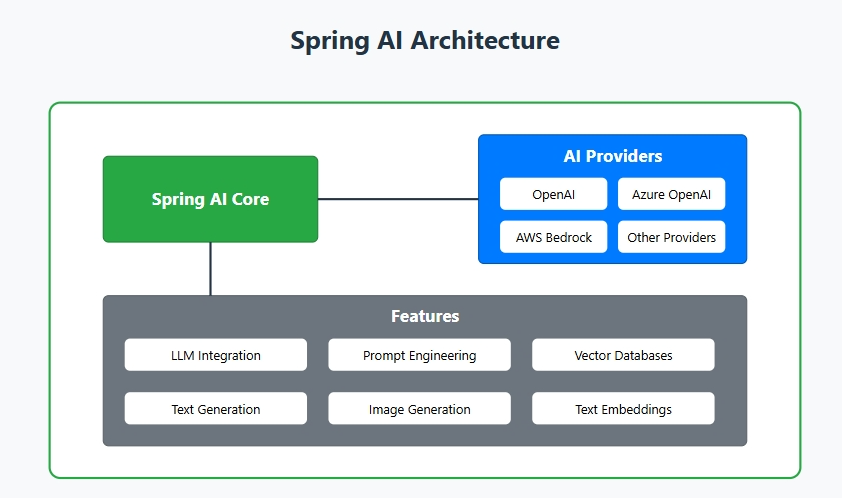 Spring AI Architecture

Spring AI Core

AI Providers

OpenAI

Azure OpenAI

AWS Bedrock

Other Providers

Features

LLM Integration

Prompt Engineering

Vector Databases

Text Generation

Image Generation

Text Embeddings